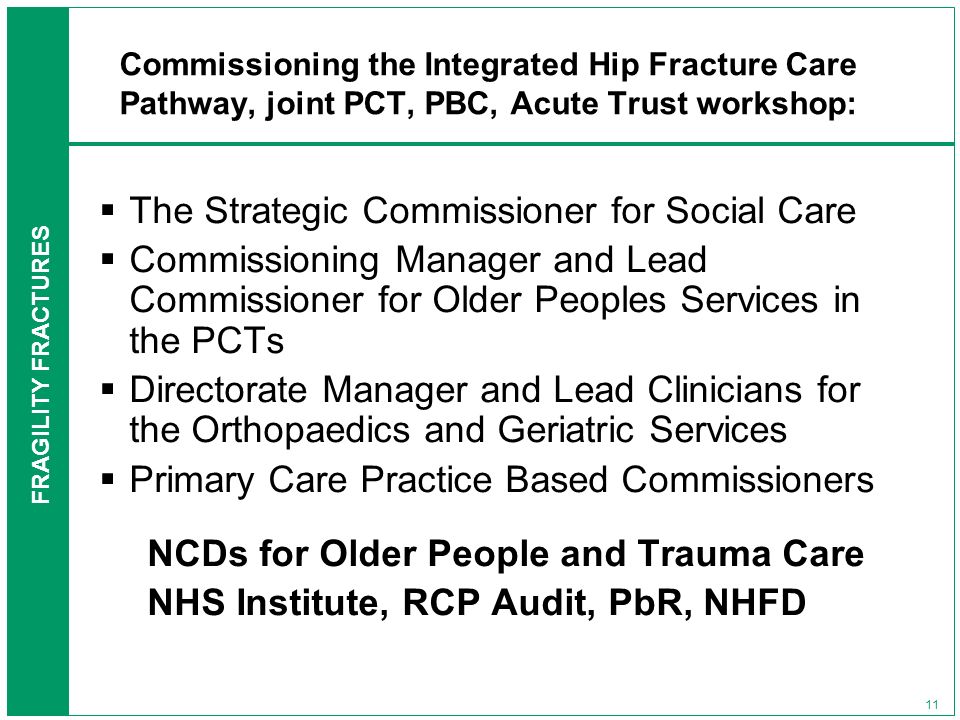 FRAGILITY FRACTURES

Commissioning the Integrated Hip Fracture Care Pathway, joint PCT, PBC, Acute Trust workshop:

▪ The Strategic Commissioner for Social Care
▪ Commissioning Manager and Lead Commissioner for Older Peoples Services in the PCTs
▪ Directorate Manager and Lead Clinicians for the Orthopaedics and Geriatric Services
▪ Primary Care Practice Based Commissioners

NCDs for Older People and Trauma Care
NHS Institute, RCP Audit, PbR, NHFD

11